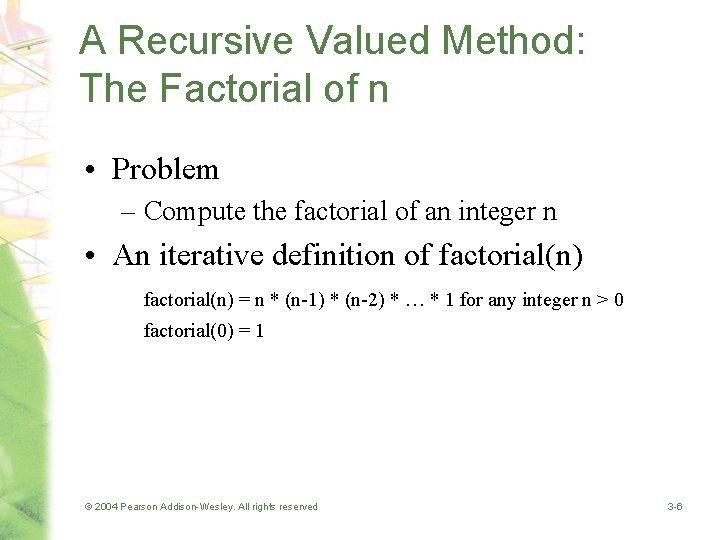 A Recursive Valued Method: The Factorial of n

• Problem
– Compute the factorial of an integer n

• An iterative definition of factorial(n)

factorial(n) = n * (n-1) * (n-2) * … * 1 for any integer n > 0
factorial(0) = 1

© 2004 Pearson Addison-Wesley. All rights reserved

3-6